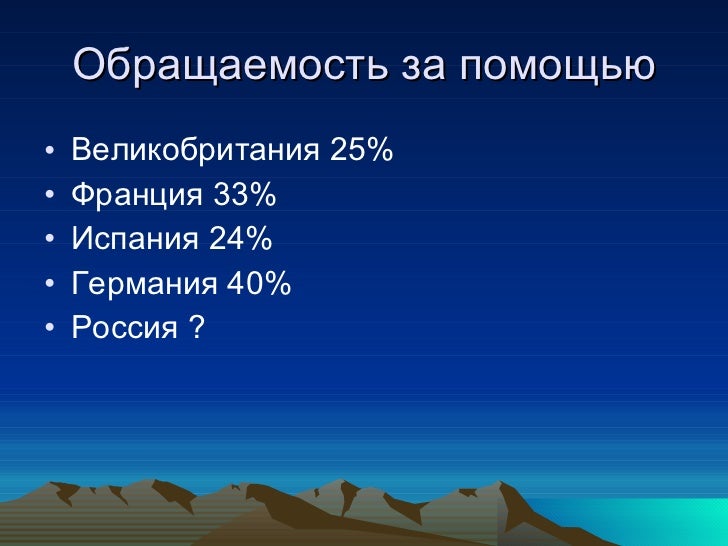 Обращаемость за помощью

• Великобритания 25%
• Франция 33%
• Испания 24%
• Германия 40%
• Россия ?